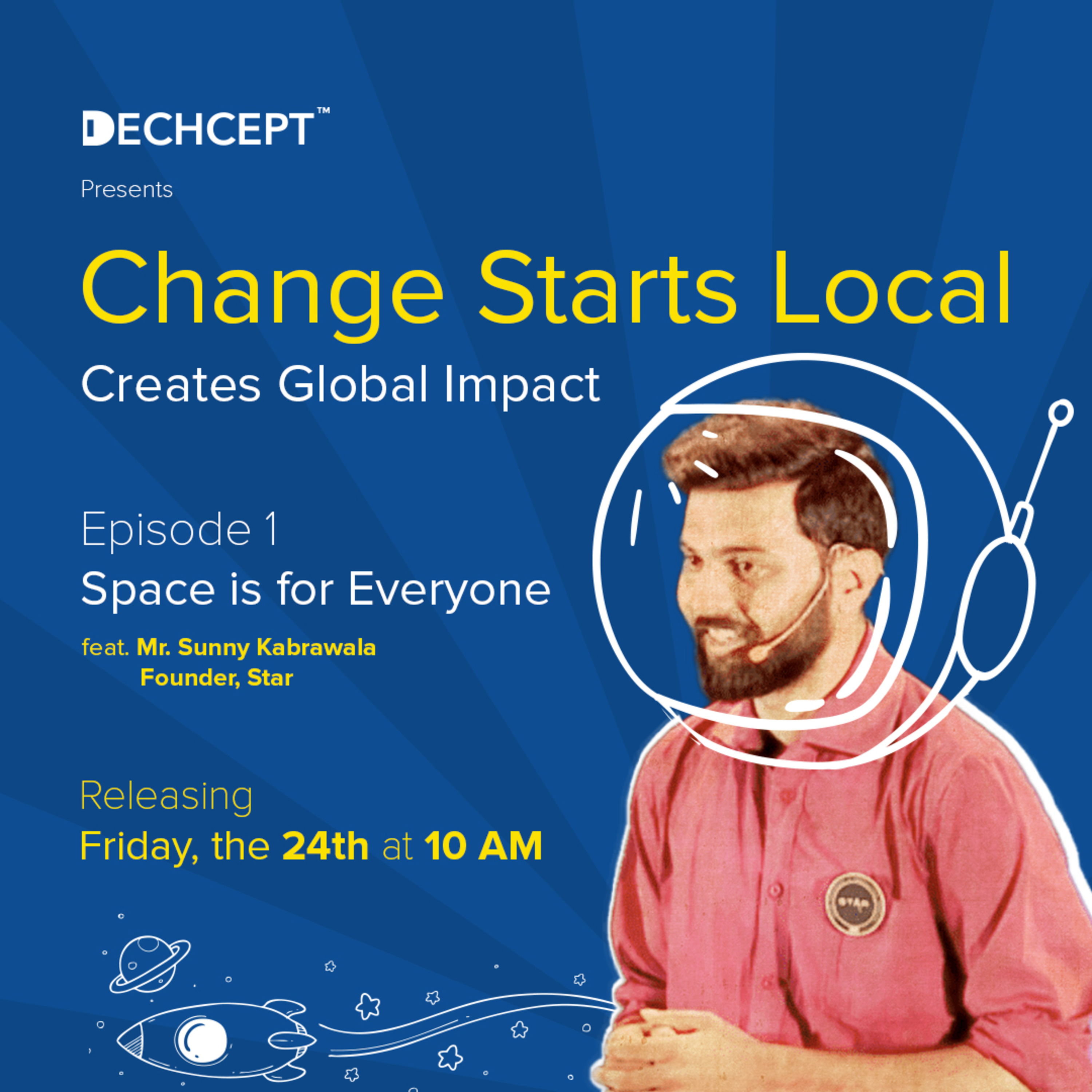 DECHCEPT™

Presents

Change Starts Local
Creates Global Impact

Episode 1
Space is for Everyone

feat. Mr. Sunny Kabrawala
Founder, Star

Releasing
Friday, the 24th at 10 AM

STAR